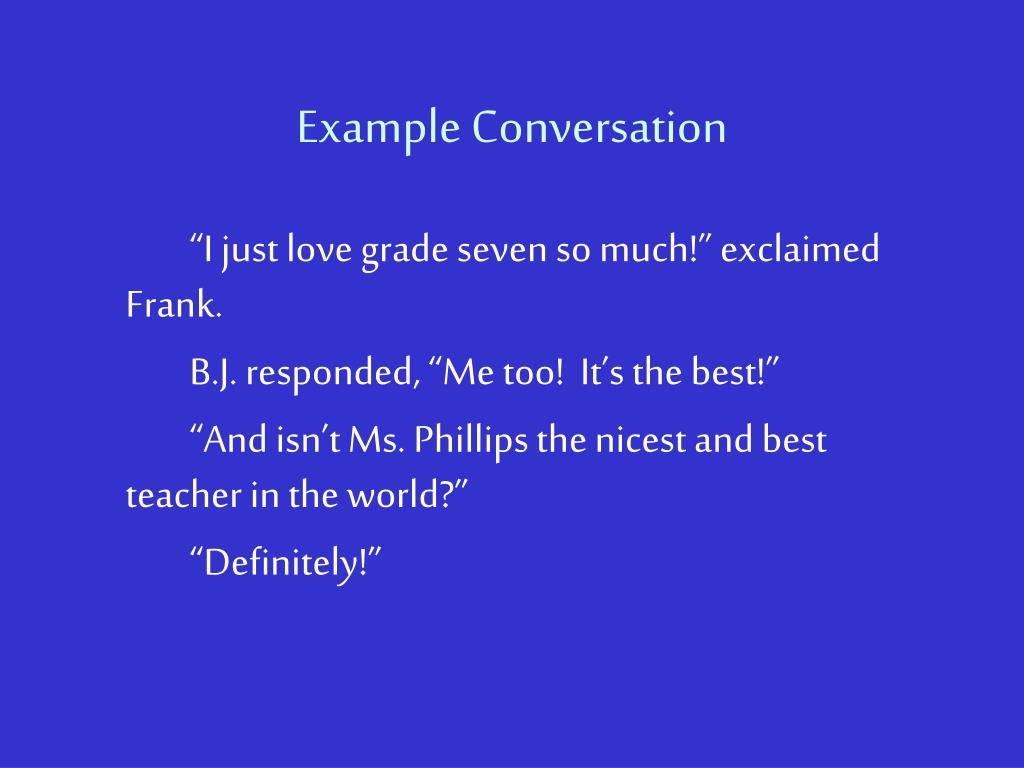 Example Conversation

“I just love grade seven so much!” exclaimed Frank.

B.J. responded, “Me too! It’s the best!”

“And isn’t Ms. Phillips the nicest and best teacher in the world?”

“Definitely!”